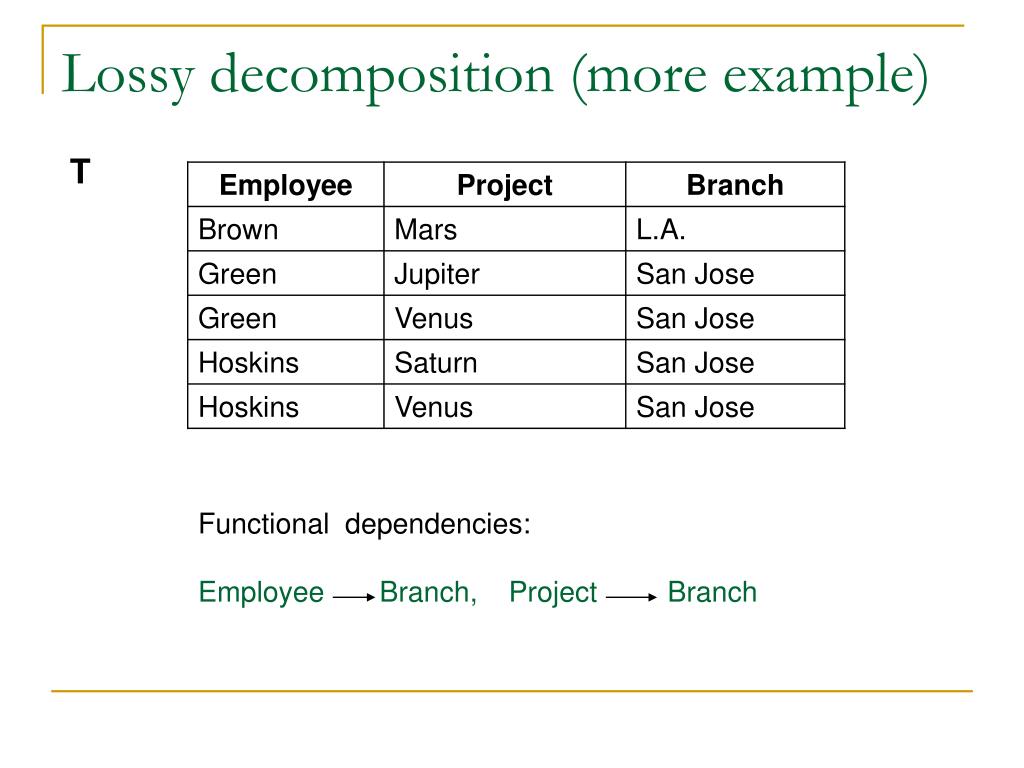 Lossy decomposition (more example)

T

| Employee | Project | Branch |
|---|---|---|
| Brown | Mars | L.A. |
| Green | Jupiter | San Jose |
| Green | Venus | San Jose |
| Hoskins | Saturn | San Jose |
| Hoskins | Venus | San Jose |

Functional dependencies:

Employee $\rightarrow$ Branch, Project $\rightarrow$ Branch